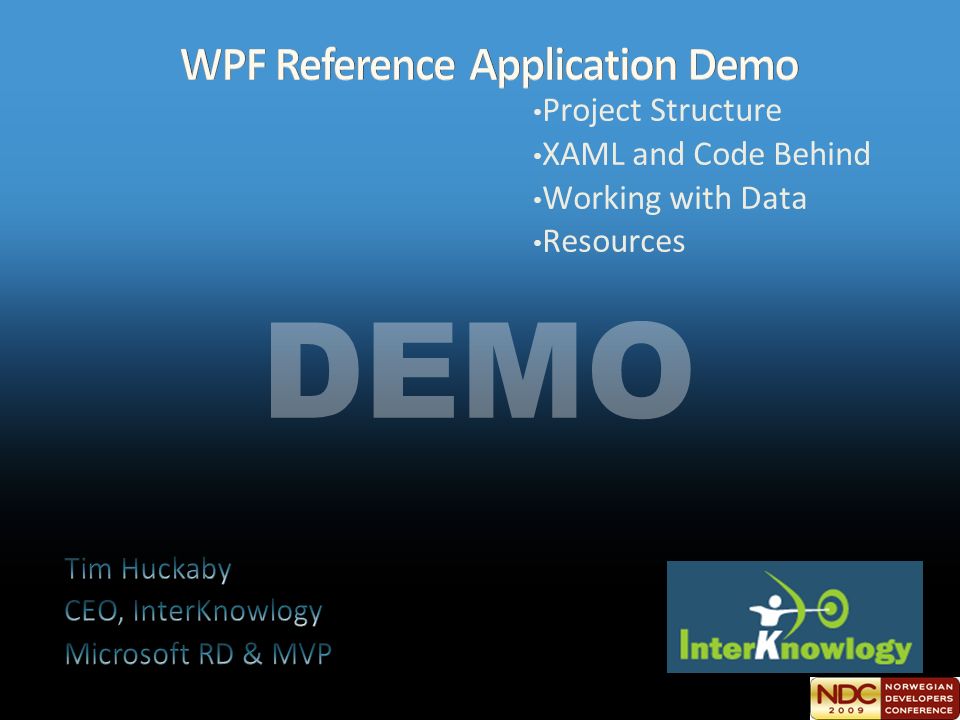 WPF Reference Application Demo

•Project Structure
•XAML and Code Behind
•Working with Data
•Resources

DEMO

Tim Huckaby
CEO, InterKnowlogy
Microsoft RD & MVP

InterKnowlogy

NDC 2009 NORWEGIAN DEVELOPERS CONFERENCE